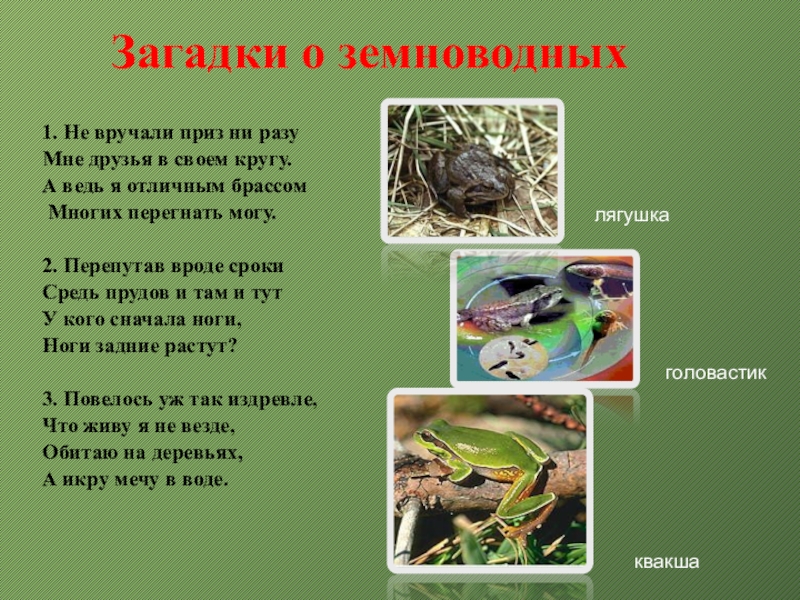 Загадки о земноводных

1. Не вручали приз ни разу
Мне друзья в своем кругу.
А ведь я отличным брассом
Многих перегнать могу.

2. Перепутав вроде сроки
Средь прудов и там и тут
У кого сначала ноги,
Ноги задние растут?

3. Повелось уж так издревле,
Что живу я не везде,
Обитаю на деревьях,
А икру мечу в воде.

лягушка

головастик

квакша